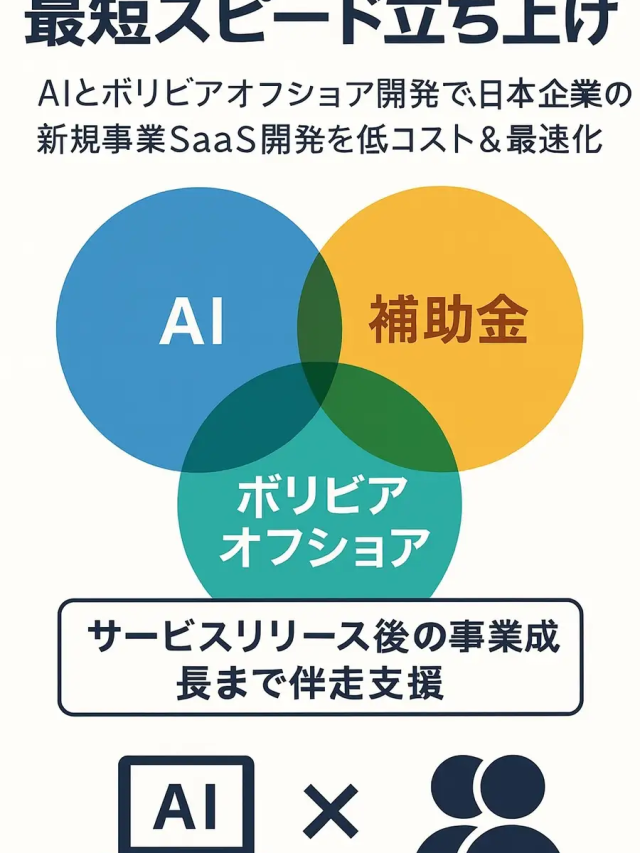 最短スピード立ち上げ

AIとボリビアオフショア開発で､日本企業の新規事業SaaS開発を低コスト＆最速化

AI

補助金

ボリビア
オフショア

サービスリリース後の事業成長まで伴走支援

AI

×